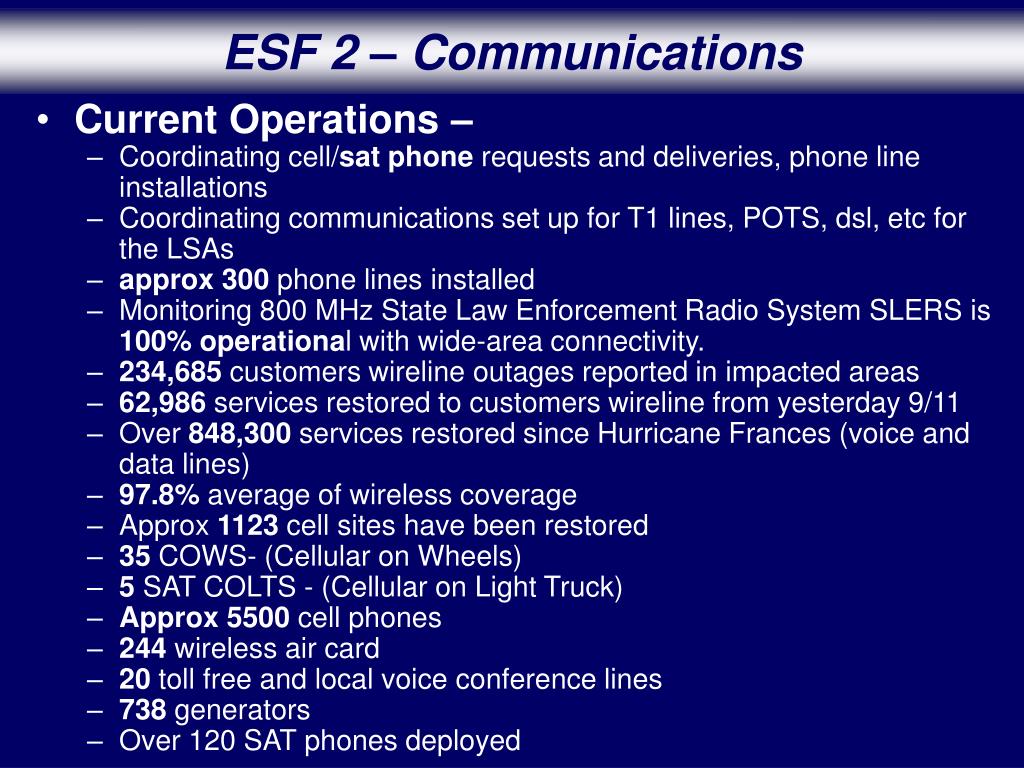 ESF 2 – Communications

• Current Operations –
– Coordinating cell/sat phone requests and deliveries, phone line installations
– Coordinating communications set up for T1 lines, POTS, dsl, etc for the LSAs
– approx 300 phone lines installed
– Monitoring 800 MHz State Law Enforcement Radio System SLERS is 100% operational with wide-area connectivity.
– 234,685 customers wireline outages reported in impacted areas
– 62,986 services restored to customers wireline from yesterday 9/11
– Over 848,300 services restored since Hurricane Frances (voice and data lines)
– 97.8% average of wireless coverage
– Approx 1123 cell sites have been restored
– 35 COWS- (Cellular on Wheels)
– 5 SAT COLTS - (Cellular on Light Truck)
– Approx 5500 cell phones
– 244 wireless air card
– 20 toll free and local voice conference lines
– 738 generators
– Over 120 SAT phones deployed